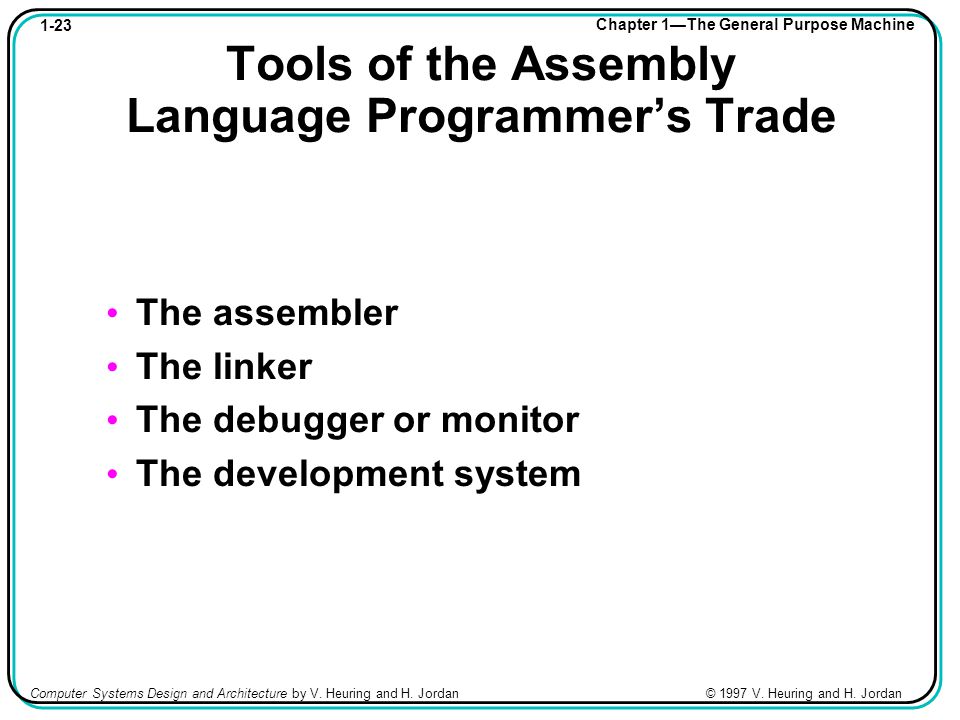 1-23

Chapter 1—The General Purpose Machine

Tools of the Assembly Language Programmer’s Trade

• The assembler
• The linker
• The debugger or monitor
• The development system

Computer Systems Design and Architecture by V. Heuring and H. Jordan

© 1997 V. Heuring and H. Jordan